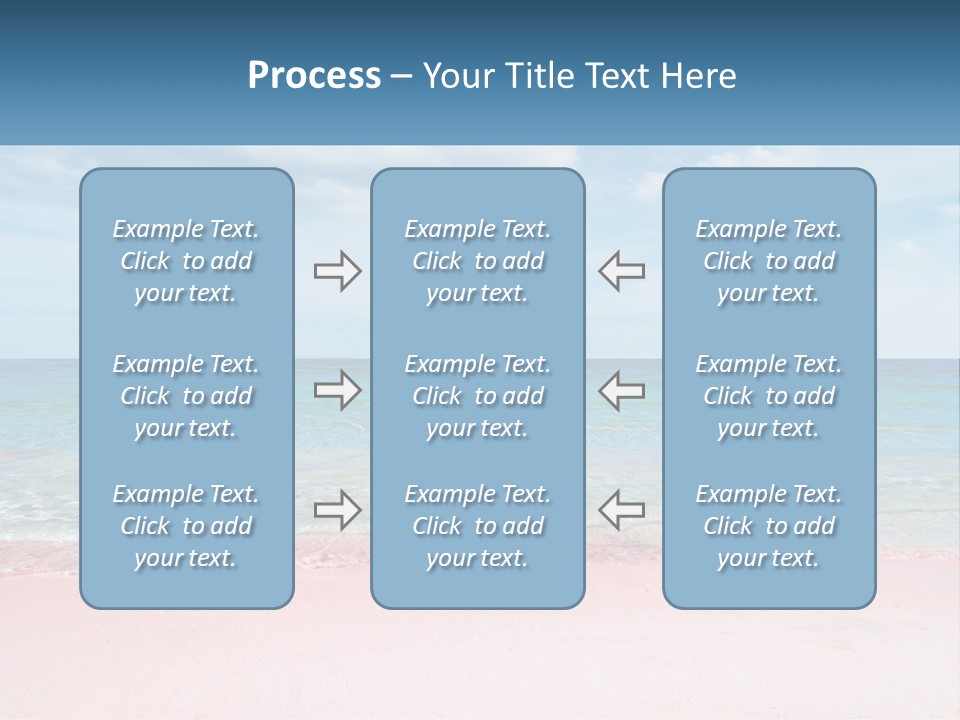 Process – Your Title Text Here

Example Text. Click to add your text.

Example Text. Click to add your text.

Example Text. Click to add your text.

Example Text. Click to add your text.

Example Text. Click to add your text.

Example Text. Click to add your text.

Example Text. Click to add your text.

Example Text. Click to add your text.

Example Text. Click to add your text.